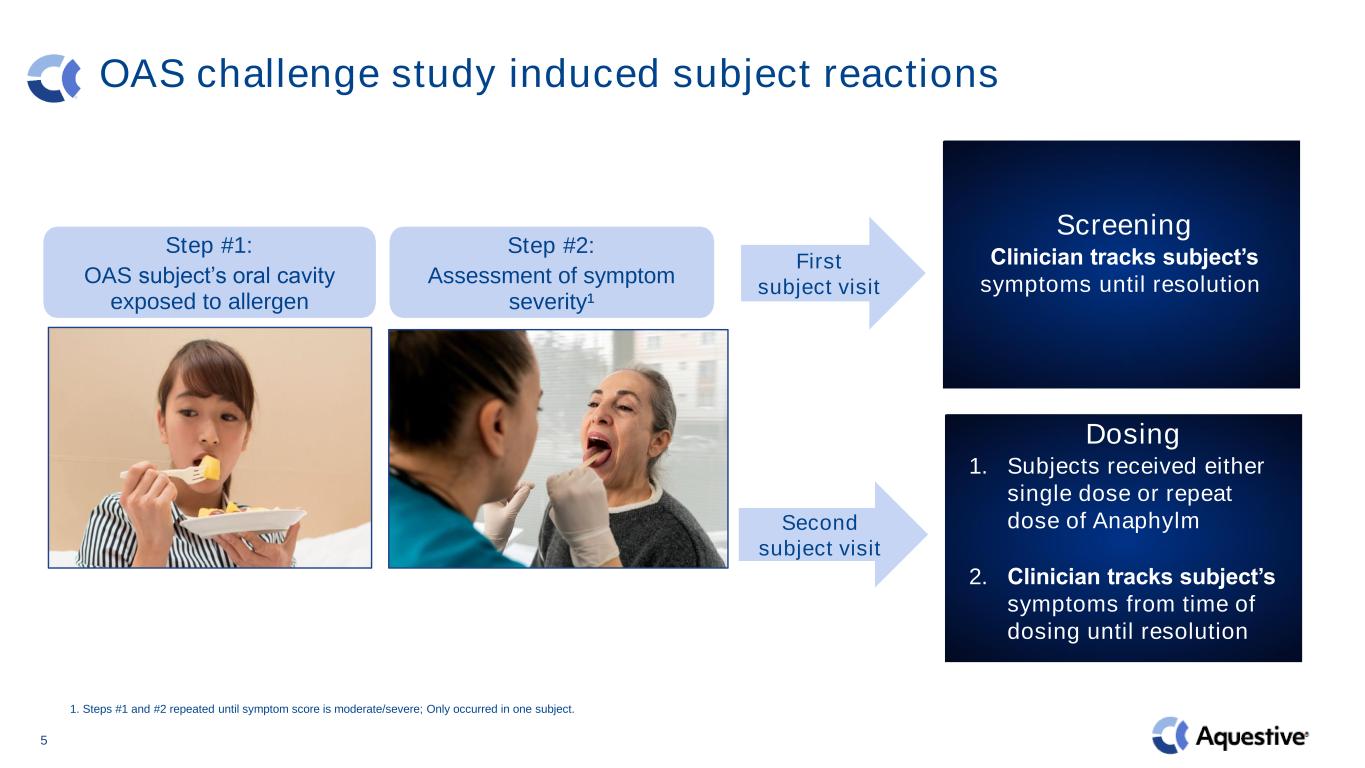 OAS challenge study induced subject reactions

Step #1:
OAS subject's oral cavity exposed to allergen

Step #2:
Assessment of symptom severity$^1$

First subject visit

Screening
Clinician tracks subject's symptoms until resolution

Second subject visit

Dosing
1. Subjects received either single dose or repeat dose of Anaphylm

2. Clinician tracks subject's symptoms from time of dosing until resolution

1. Steps #1 and #2 repeated until symptom score is moderate/severe; Only occurred in one subject.

5

Aquestive®